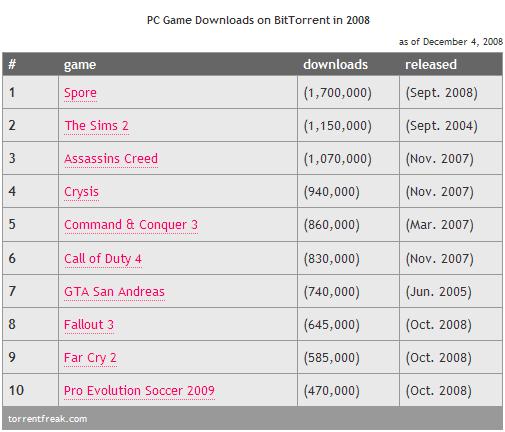 PC Game Downloads on BitTorrent in 2008

as of December 4, 2008

| # | game | downloads | released |
|---|---|---|---|
| 1 | Spore | (1,700,000) | (Sept. 2008) |
| 2 | The Sims 2 | (1,150,000) | (Sept. 2004) |
| 3 | Assassins Creed | (1,070,000) | (Nov. 2007) |
| 4 | Crysis | (940,000) | (Nov. 2007) |
| 5 | Command & Conquer 3 | (860,000) | (Mar. 2007) |
| 6 | Call of Duty 4 | (830,000) | (Nov. 2007) |
| 7 | GTA San Andreas | (740,000) | (Jun. 2005) |
| 8 | Fallout 3 | (645,000) | (Oct. 2008) |
| 9 | Far Cry 2 | (585,000) | (Oct. 2008) |
| 10 | Pro Evolution Soccer 2009 | (470,000) | (Oct. 2008) |

torrentfreak.com